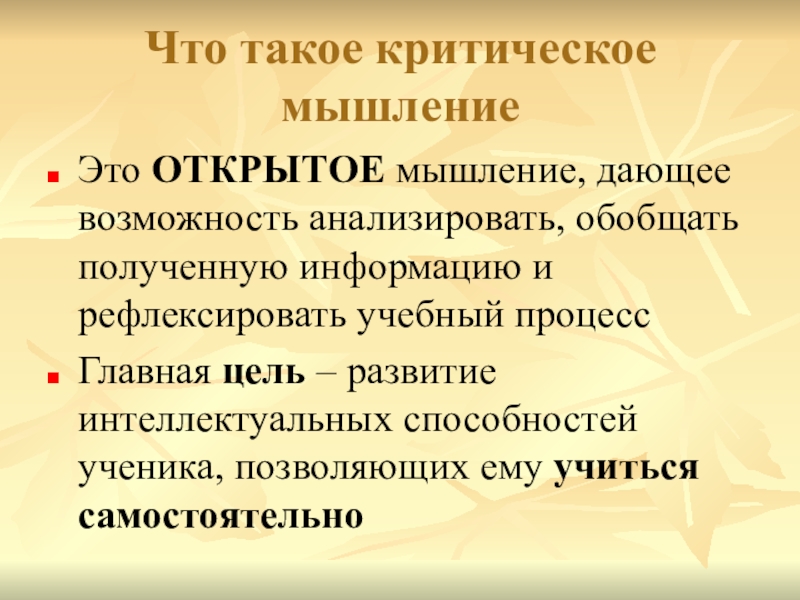 Что такое критическое мышление

Это ОТКРЫТОЕ мышление, дающее возможность анализировать, обобщать полученную информацию и рефлексировать учебный процесс

Главная цель – развитие интеллектуальных способностей ученика, позволяющих ему учиться самостоятельно